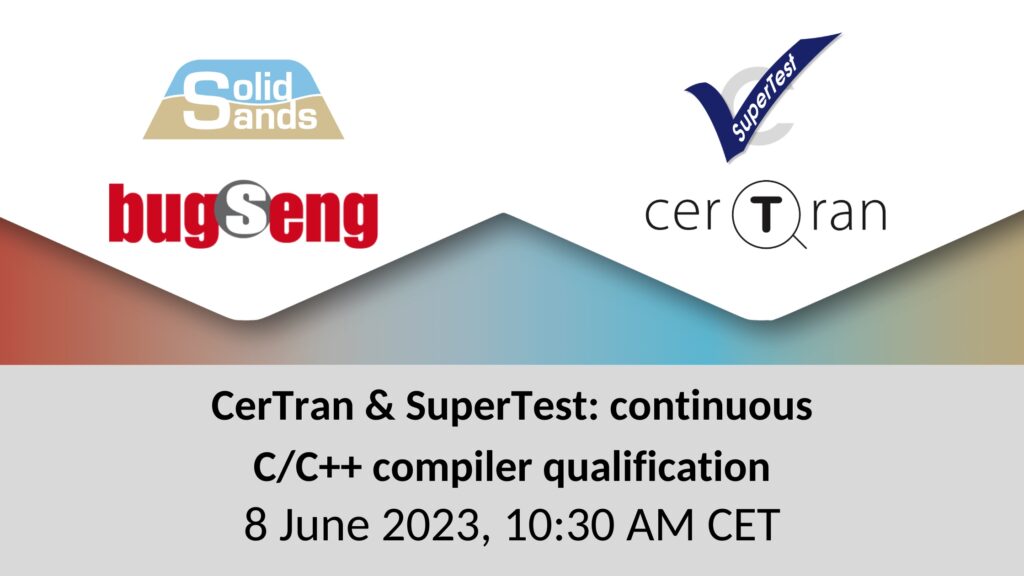 Solid Sands

bugSeng

SuperTest

cerTran

CerTran & SuperTest: continuous C/C++ compiler qualification

8 June 2023, 10:30 AM CET